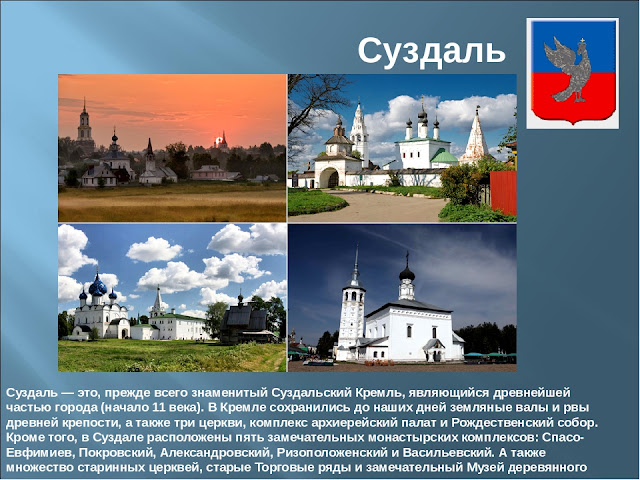 Суздаль

Суздаль — это, прежде всего знаменитый Суздальский Кремль, являющийся древнейшей частью города (начало 11 века). В Кремле сохранились до наших дней земляные валы и рвы древней крепости, а также три церкви, комплекс архиерейский палат и Рождественский собор. Кроме того, в Суздале расположены пять замечательных монастырских комплексов: Спасо-Евфимиев, Покровский, Александровский, Ризоположенский и Васильевский. А также множество старинных церквей, старые Торговые ряды и замечательный Музей деревянного